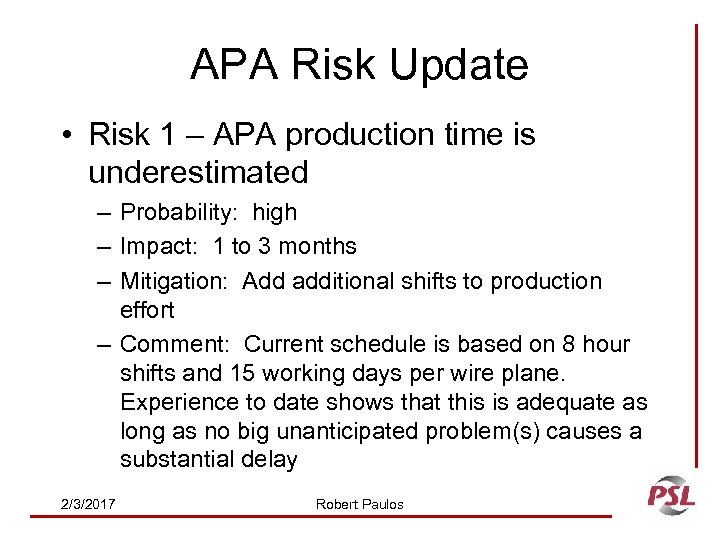 APA Risk Update

• Risk 1 – APA production time is underestimated

– Probability: high

– Impact: 1 to 3 months

– Mitigation: Add additional shifts to production effort

– Comment: Current schedule is based on 8 hour shifts and 15 working days per wire plane. Experience to date shows that this is adequate as long as no big unanticipated problem(s) causes a substantial delay

2/3/2017

Robert Paulos

PSL